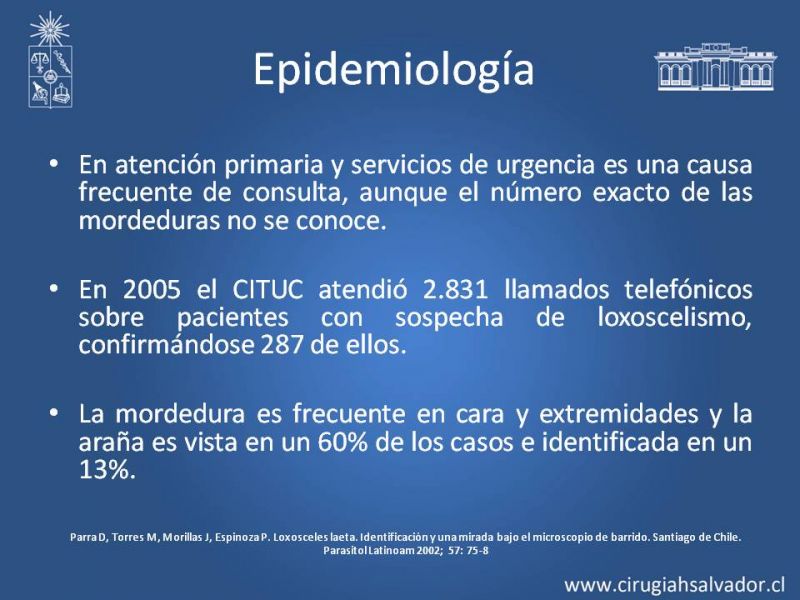 Epidemiología

• En atención primaria y servicios de urgencia es una causa frecuente de consulta, aunque el número exacto de las mordeduras no se conoce.

• En 2005 el CITUC atendió 2.831 llamados telefónicos sobre pacientes con sospecha de loxoscelismo, confirmándose 287 de ellos.

• La mordedura es frecuente en cara y extremidades y la araña es vista en un 60% de los casos e identificada en un 13%.

Parra D, Torres M, Morillas J, Espinoza P. Loxosceles laeta. Identificación y una mirada bajo el microscopio de barrido. Santiago de Chile. Parasitol Latinoam 2002; 57: 75-8

www.cirugiahsalvador.cl